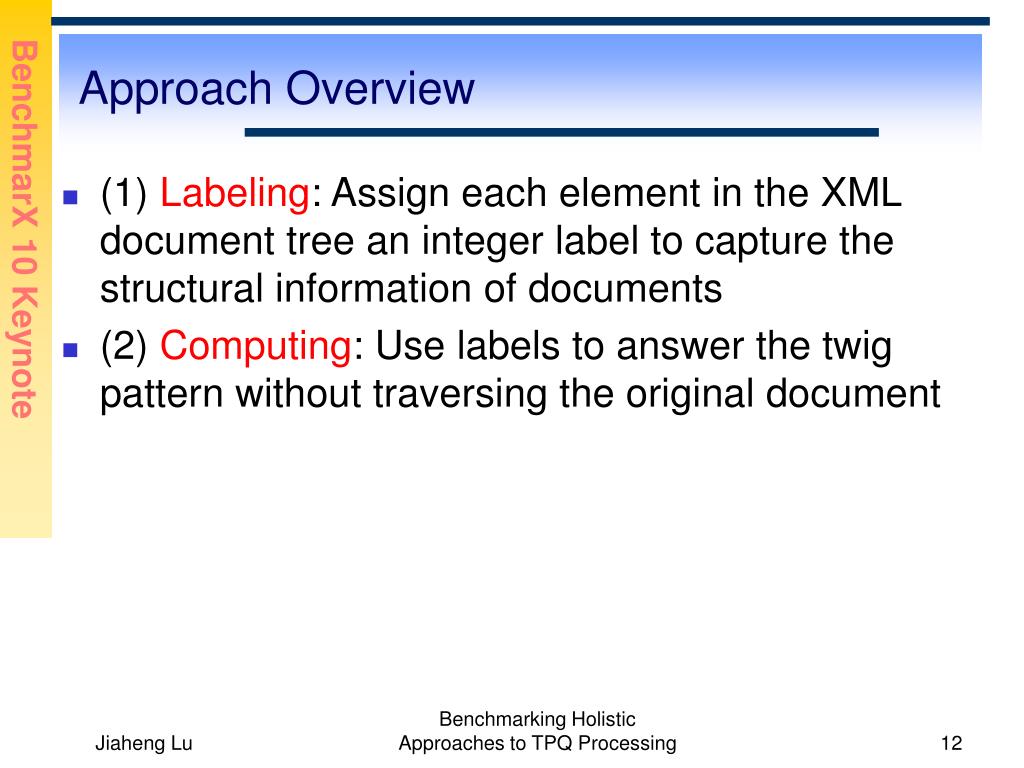 BenchmarX 10 Keynote

Approach Overview

(1) Labeling: Assign each element in the XML document tree an integer label to capture the structural information of documents

(2) Computing: Use labels to answer the twig pattern without traversing the original document

Jiaheng Lu

Benchmarking Holistic Approaches to TPQ Processing

12